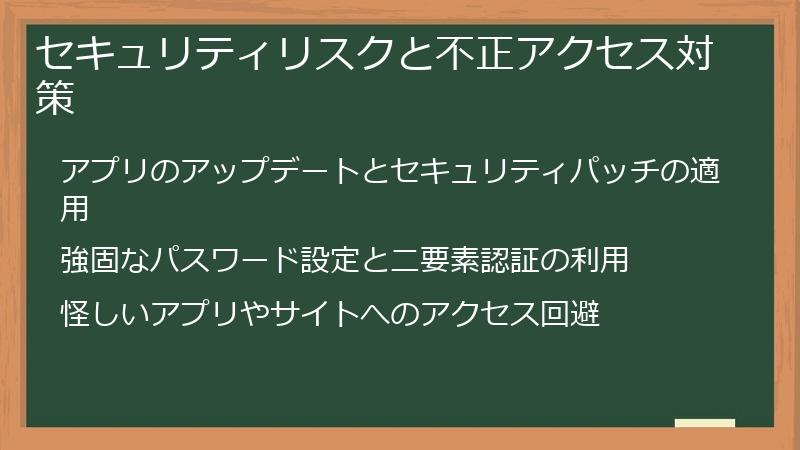 セキュリティリスクと不正アクセス対策

アプリのアップデートとセキュリティパッチの適用

強固なパスワード設定と二要素認証の利用

怪しいアプリやサイトへのアクセス回避